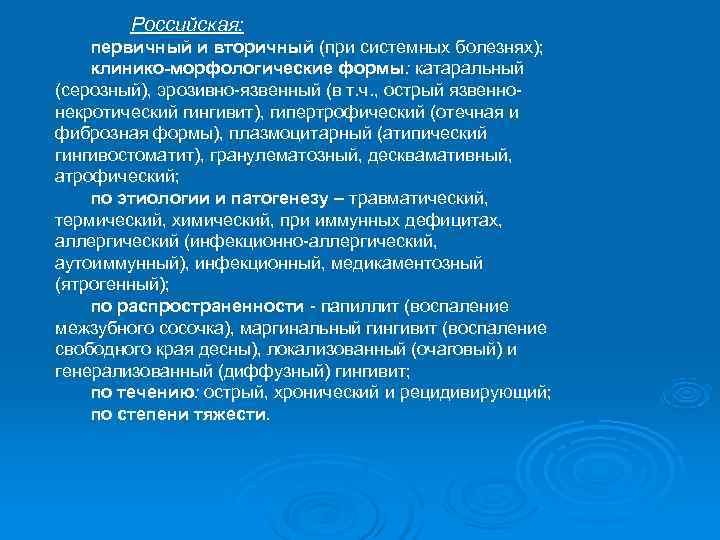 Российская:

первичный и вторичный (при системных болезнях);

клинико-морфологические формы: катаральный (серозный), эрозивно-язвенный (в т.ч., острый язвенно-некротический гингивит), гипертрофический (отечная и фиброзная формы), плазмоцитарный (атипический гингивостоматит), гранулематозный, десквамативный, атрофический;

по этиологии и патогенезу – травматический, термический, химический, при иммунных дефицитах, аллергический (инфекционно-аллергический, аутоиммунный), инфекционный, медикаментозный (ятрогенный);

по распространенности - папиллит (воспаление межзубного сосочка), маргинальный гингивит (воспаление свободного края десны), локализованный (очаговый) и генерализованный (диффузный) гингивит;

по течению: острый, хронический и рецидивирующий;

по степени тяжести.